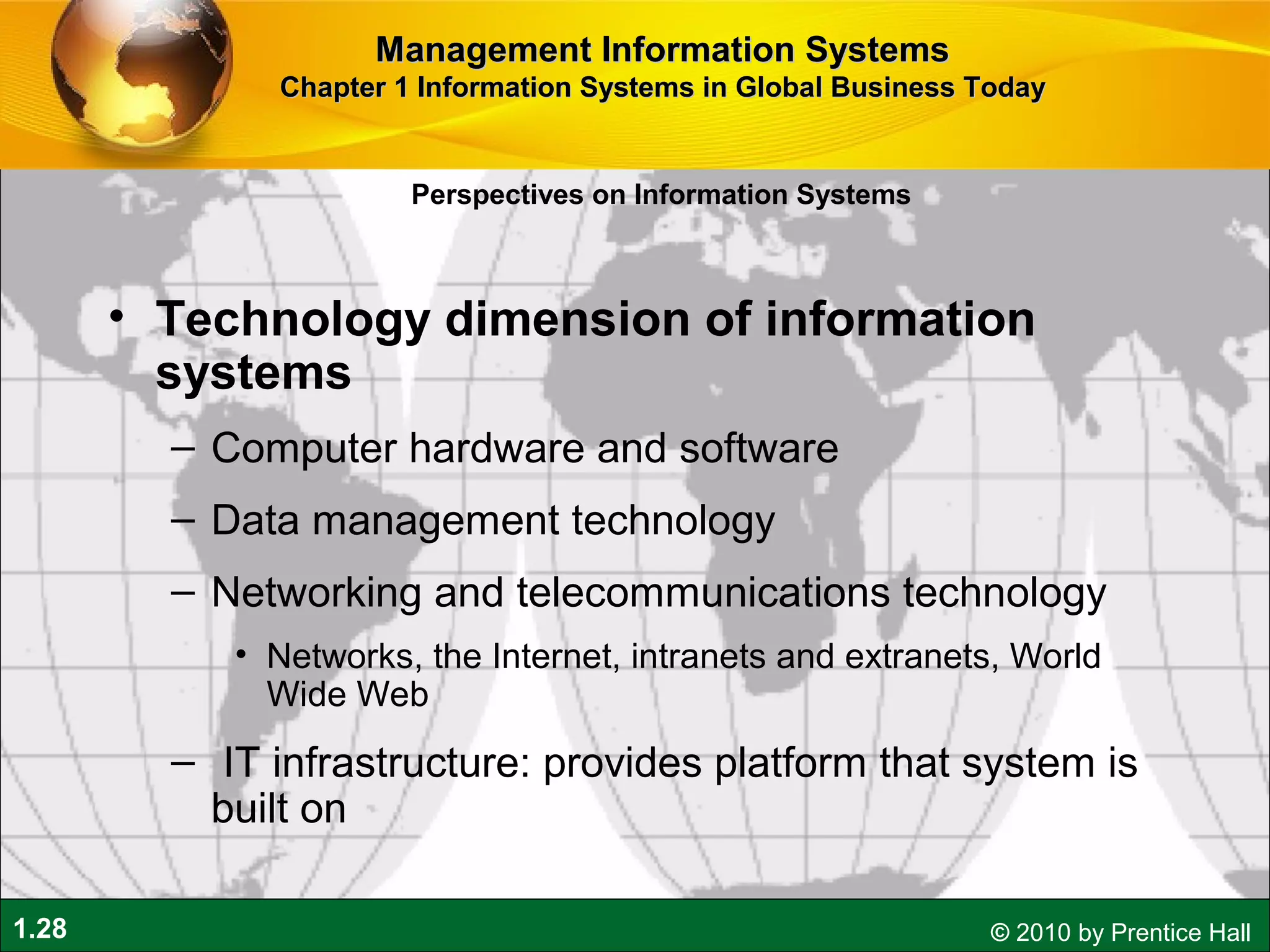 Management Information Systems
Chapter 1 Information Systems in Global Business Today

Perspectives on Information Systems

• Technology dimension of information systems
– Computer hardware and software
– Data management technology
– Networking and telecommunications technology
• Networks, the Internet, intranets and extranets, World Wide Web
– IT infrastructure: provides platform that system is built on

1.28

© 2010 by Prentice Hall